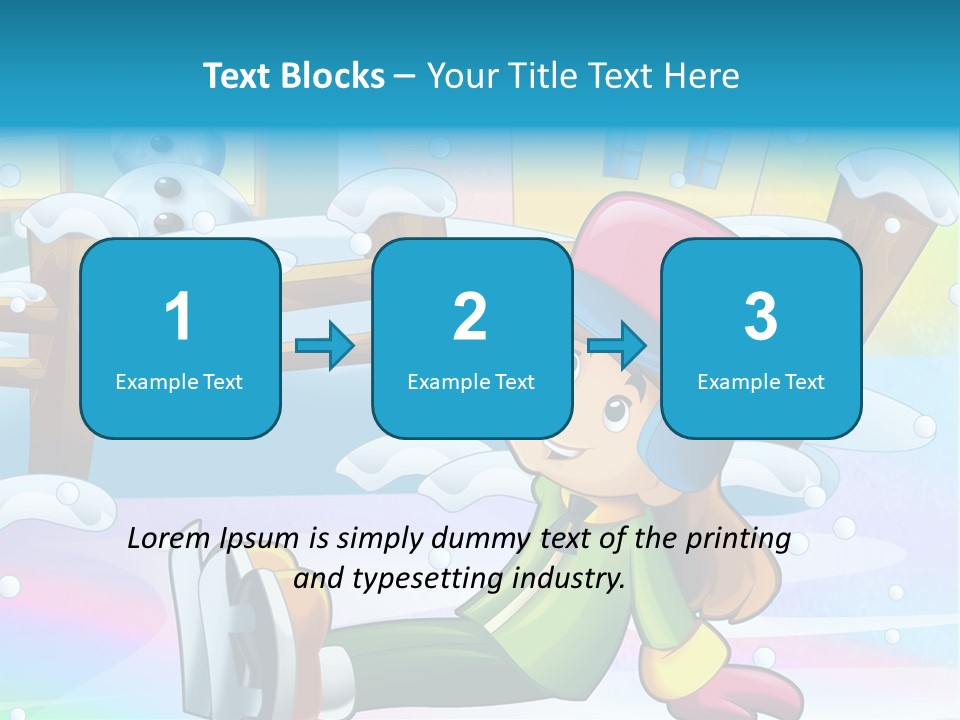 Text Blocks – Your Title Text Here

1
Example Text

2
Example Text

3
Example Text

Lorem Ipsum is simply dummy text of the printing and typesetting industry.